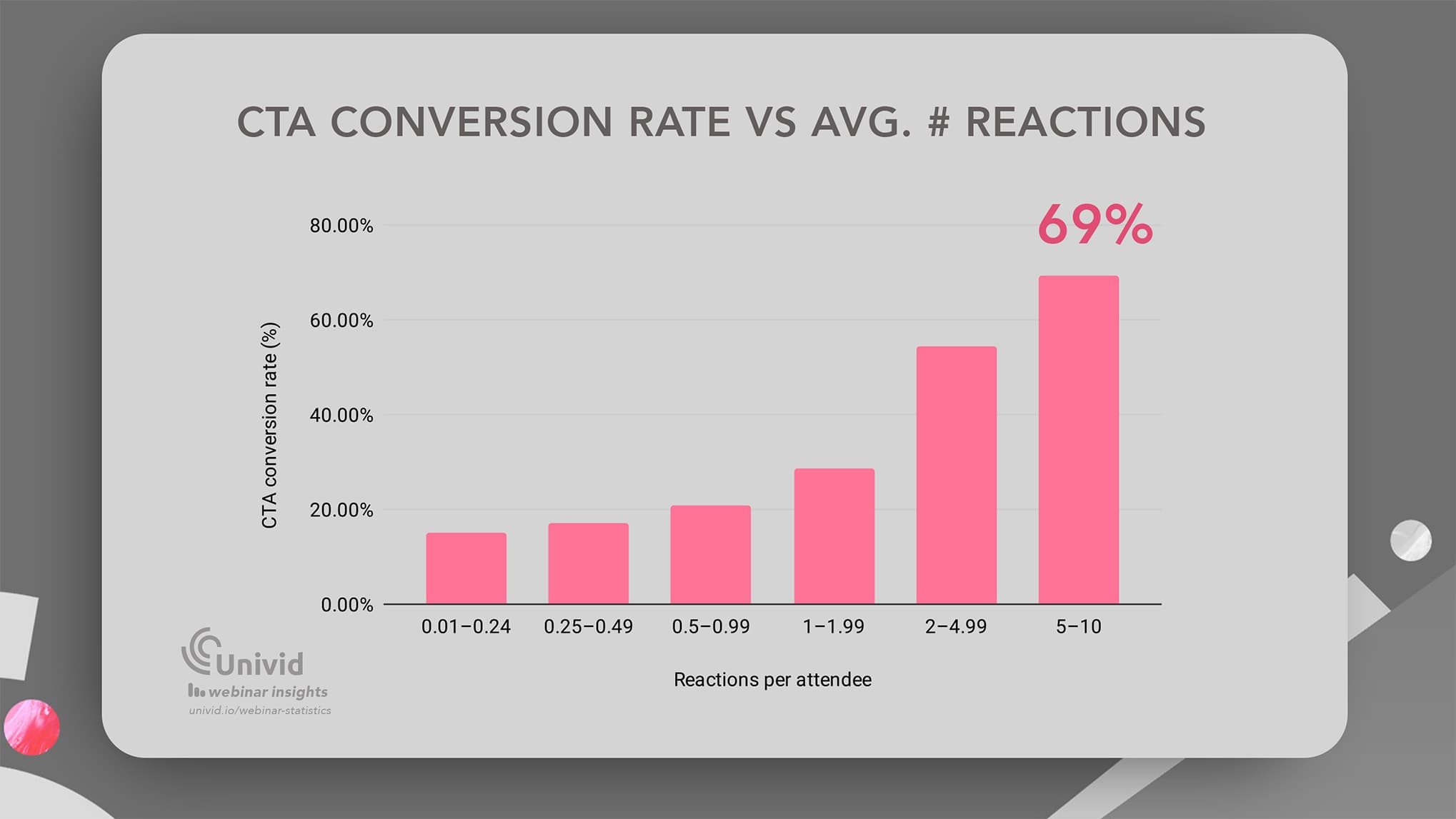 CTA CONVERSION RATE VS AVG. # REACTIONS

69%

CTA conversion rate (%)

80.00%
60.00%
40.00%
20.00%
0.00%

0.01–0.24
0.25–0.49
0.5–0.99
1–1.99
2–4.99
5–10

Reactions per attendee

Univid
webinar insights
univid.io/webinar-statistics